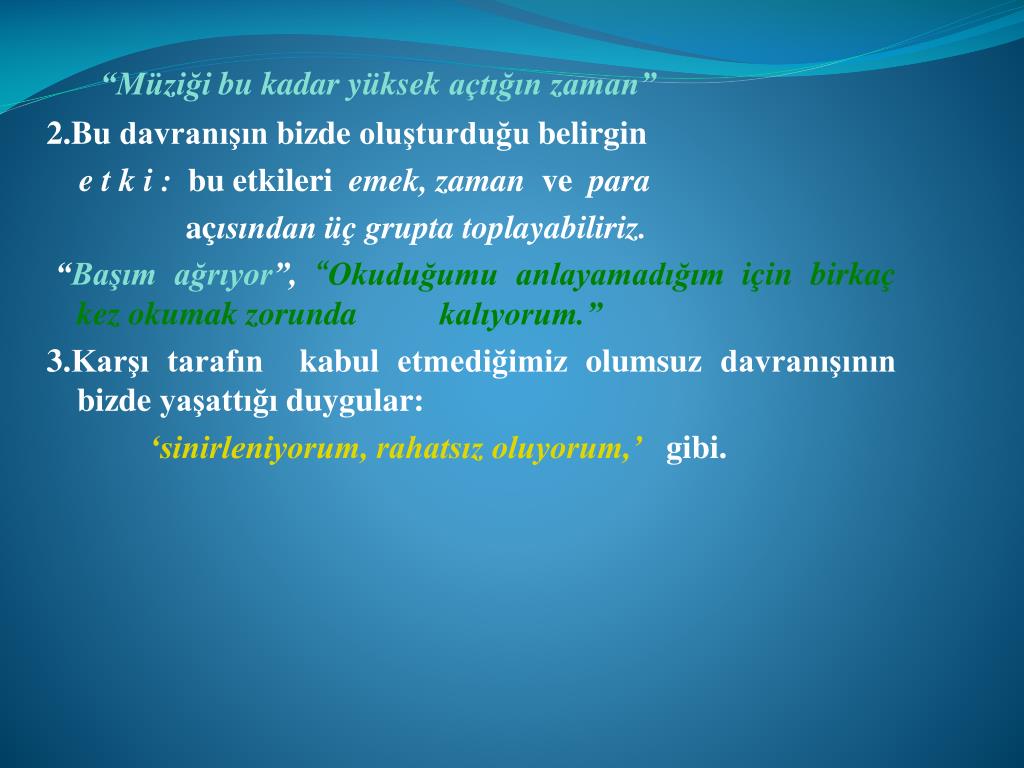 “Müziği bu kadar yüksek açtığın zaman”

2.Bu davranışın bizde oluşturduğu belirgin e t k i : bu etkileri emek, zaman ve para açısından üç grupta toplayabiliriz.

“Başım ağrıyor”, “Okuduğumu anlayamadığım için birkaç kez okumak zorunda kalıyorum.”

3.Karşı tarafın kabul etmediğimiz olumsuz davranışının bizde yaşattığı duygular:

‘sinirleniyorum, rahatsız oluyorum,’ gibi.